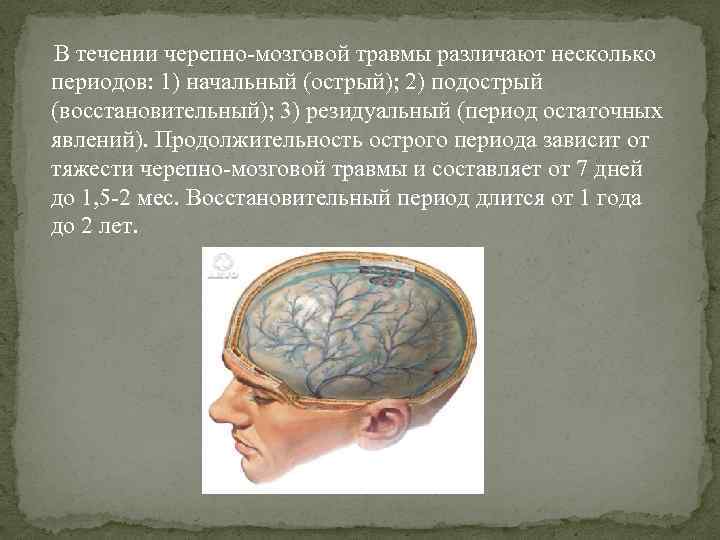 В течении черепно-мозговой травмы различают несколько периодов: 1) начальный (острый); 2) подострый (восстановительный); 3) резидуальный (период остаточных явлений). Продолжительность острого периода зависит от тяжести черепно-мозговой травмы и составляет от 7 дней до 1,5-2 мес. Восстановительный период длится от 1 года до 2 лет.